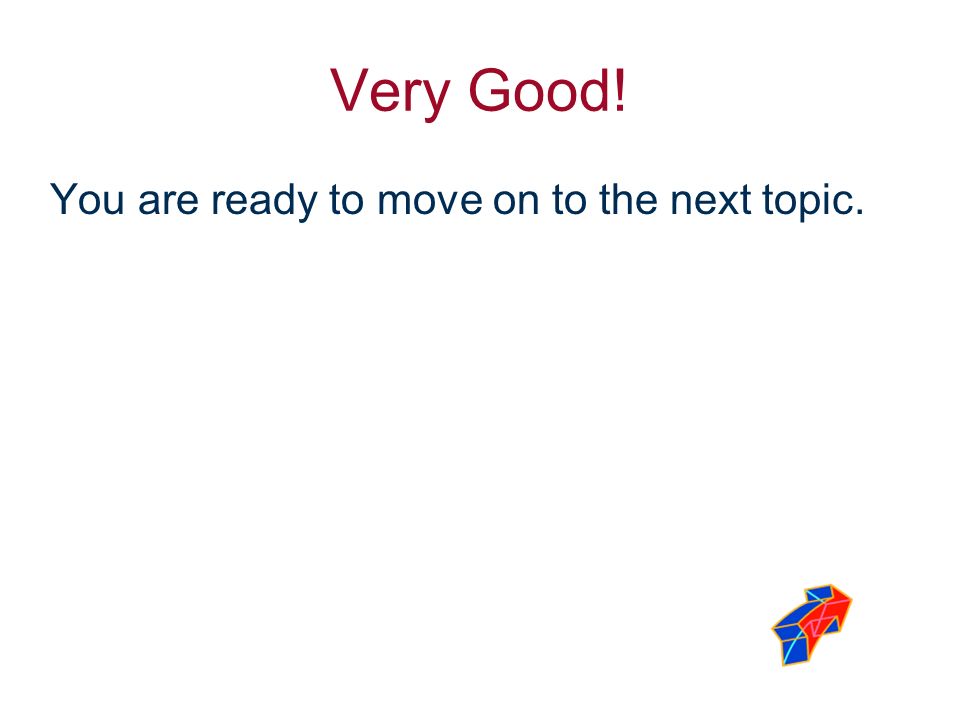 Very Good!

You are ready to move on to the next topic.